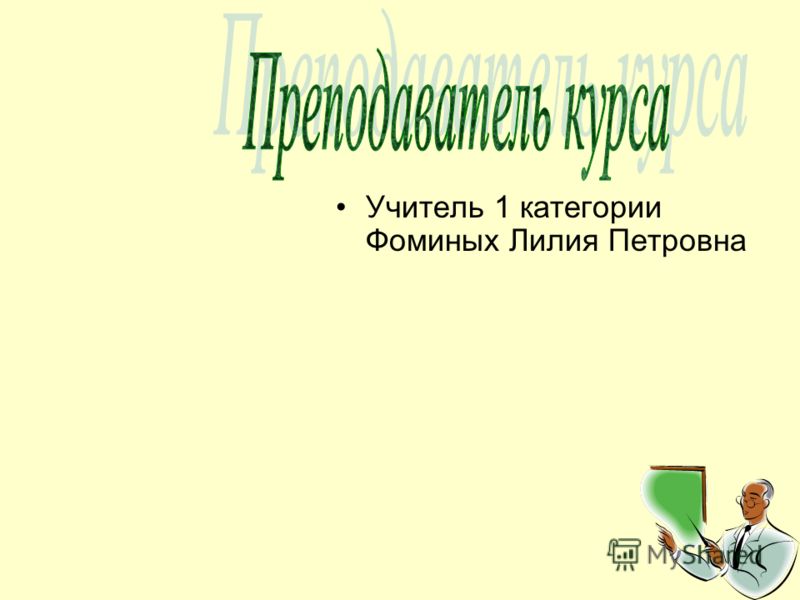 Преподаватель курса

• Учитель 1 категории Фоминых Лилия Петровна

MyShared